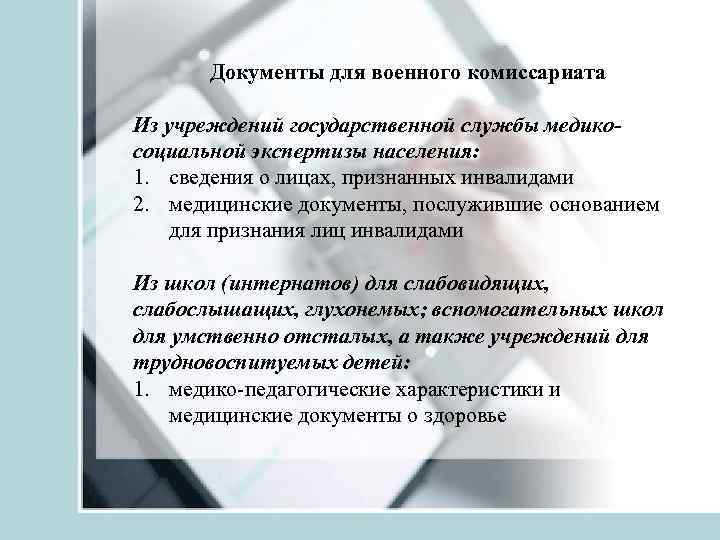 Документы для военного комиссариата

Из учреждений государственной службы медико-социальной экспертизы населения:
1. сведения о лицах, признанных инвалидами
2. медицинские документы, послужившие основанием для признания лиц инвалидами

Из школ (интернатов) для слабовидящих, слабослышащих, глухонемых; вспомогательных школ для умственно отсталых, а также учреждений для трудновоспитуемых детей:
1. медико-педагогические характеристики и медицинские документы о здоровье